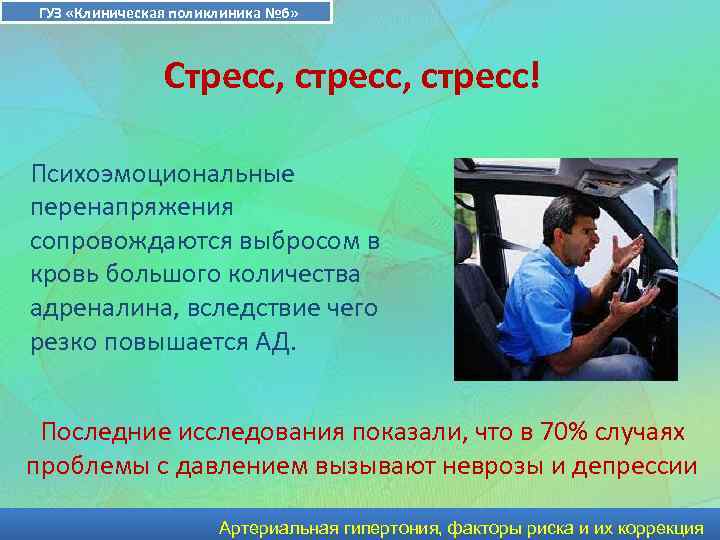 ГУЗ «Клиническая поликлиника №6»

Стресс, стресс, стресс!

Психоэмоциональные перенапряжения сопровождаются выбросом в кровь большого количества адреналина, вследствие чего резко повышается АД.

Последние исследования показали, что в 70% случаях проблемы с давлением вызывают неврозы и депрессии

Артериальная гипертония, факторы риска и их коррекция